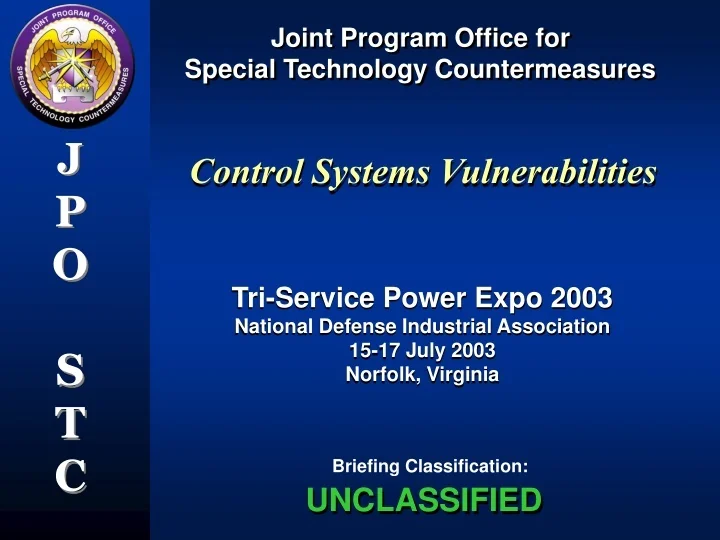 JOINT PROGRAM OFFICE
SPECIAL TECHNOLOGY COUNTERMEASURES

J
P
O

S
T
C

Joint Program Office for
Special Technology Countermeasures

Control Systems Vulnerabilities

Tri-Service Power Expo 2003
National Defense Industrial Association
15-17 July 2003
Norfolk, Virginia

Briefing Classification:
UNCLASSIFIED